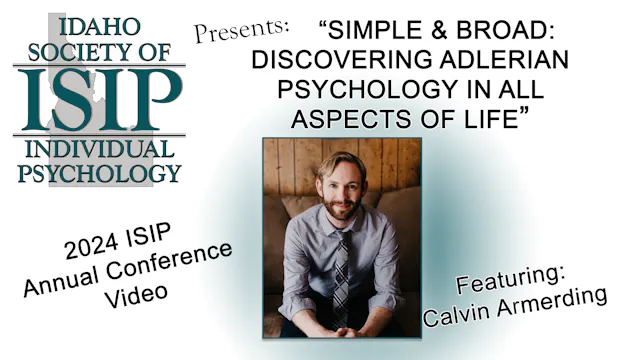 IDAHO SOCIETY OF
ISIP
INDIVIDUAL PSYCHOLOGY

Presents: “SIMPLE & BROAD: DISCOVERING ADLERIAN PSYCHOLOGY IN ALL ASPECTS OF LIFE”

2024 ISIP Annual Conference Video

Featuring: Calvin Armerding